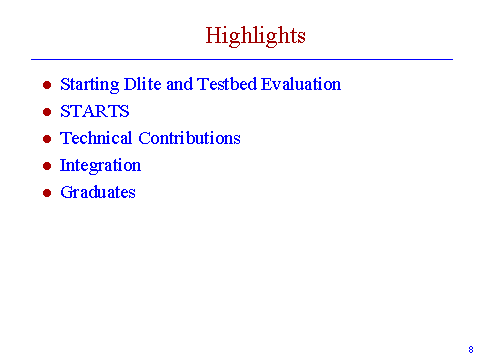 Highlights

- Starting Dlite and Testbed Evaluation
- STARTS
- Technical Contributions
- Integration
- Graduates

8